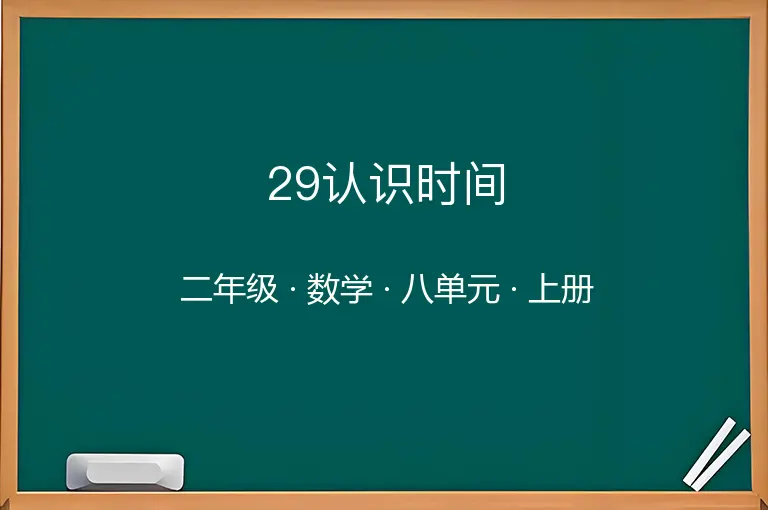 29认识时间

二年级 · 数学 · 八单元 · 上册